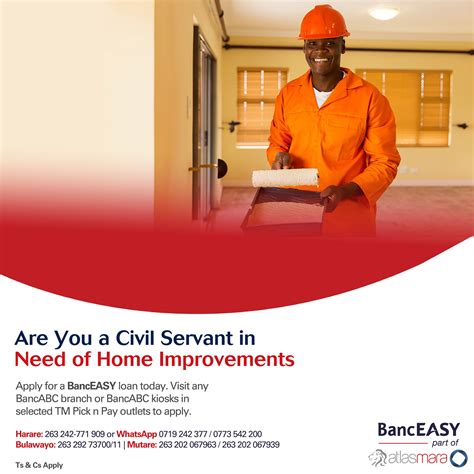 Are You a Civil Servant in
Need of Home Improvements

Apply for a BancEASY loan today. Visit any BancABC branch or BancABC kiosks in selected TM Pick n Pay outlets to apply.

Harare: 263 242-771 909 or WhatsApp 0719 242 377 / 0773 542 200
Bulawayo: 263 292 73700/11 | Mutare: 263 202 067963 / 263 202 067939

Ts & Cs Apply

BancEASY
part of
atlasmara